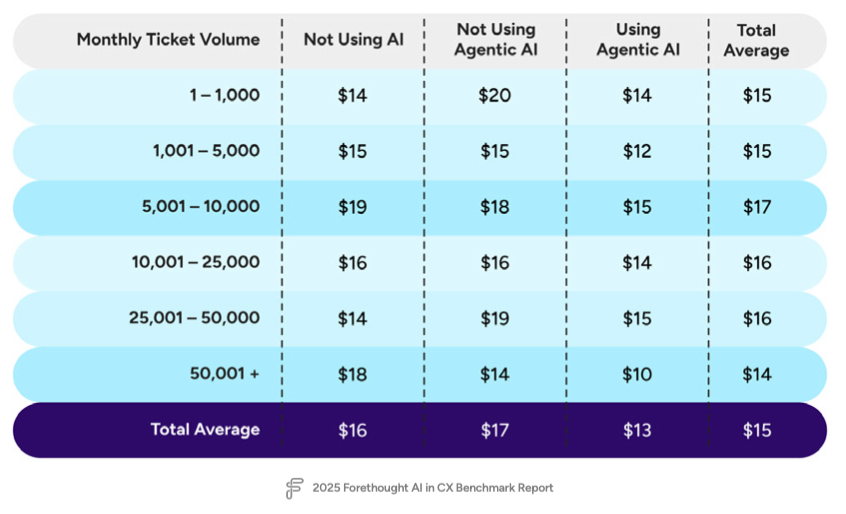 | Monthly Ticket Volume | Not Using AI | Not Using Agentic AI | Using Agentic AI | Total Average |
|---|---|---|---|---|
| 1 – 1,000 | \$14 | \$20 | \$14 | \$15 |
| 1,001 – 5,000 | \$15 | \$15 | \$12 | \$15 |
| 5,001 – 10,000 | \$19 | \$18 | \$15 | \$17 |
| 10,001 – 25,000 | \$16 | \$16 | \$14 | \$16 |
| 25,001 – 50,000 | \$14 | \$19 | \$15 | \$16 |
| 50,001 + | \$18 | \$14 | \$10 | \$14 |
| Total Average | \$16 | \$17 | \$13 | \$15 |

2025 Forethought AI in CX Benchmark Report